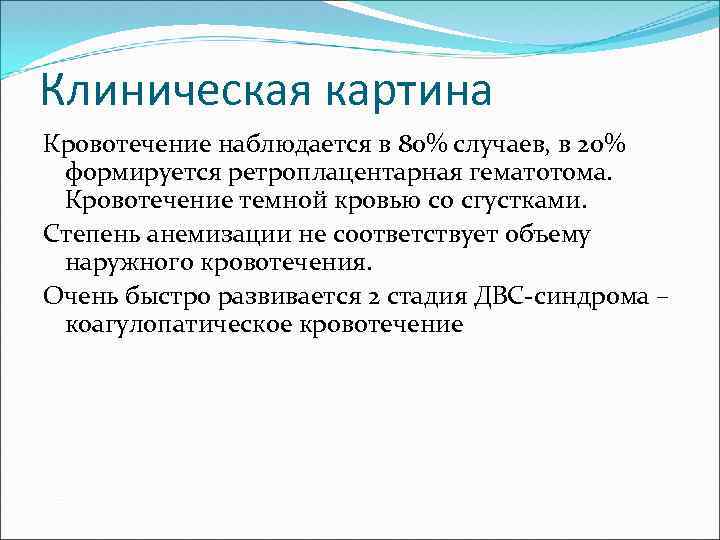 Клиническая картина

Кровотечение наблюдается в 80% случаев, в 20% формируется ретроплацентарная гематотома. Кровотечение темной кровью со сгустками.

Степень анемизации не соответствует объему наружного кровотечения.

Очень быстро развивается 2 стадия ДВС-синдрома – коагулопатическое кровотечение